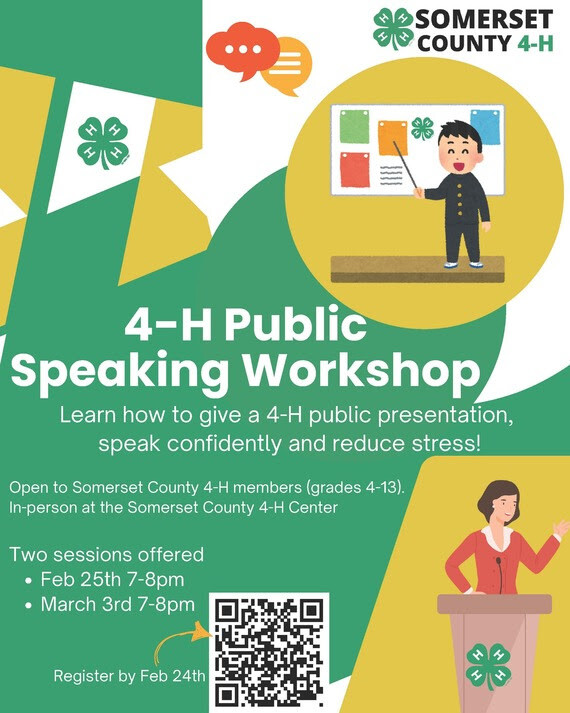 SOMERSET COUNTY 4-H

4-H Public Speaking Workshop

Learn how to give a 4-H public presentation, speak confidently and reduce stress!

Open to Somerset County 4-H members (grades 4-13). In-person at the Somerset County 4-H Center

Two sessions offered
• Feb 25th 7-8pm
• March 3rd 7-8pm

Register by Feb 24th